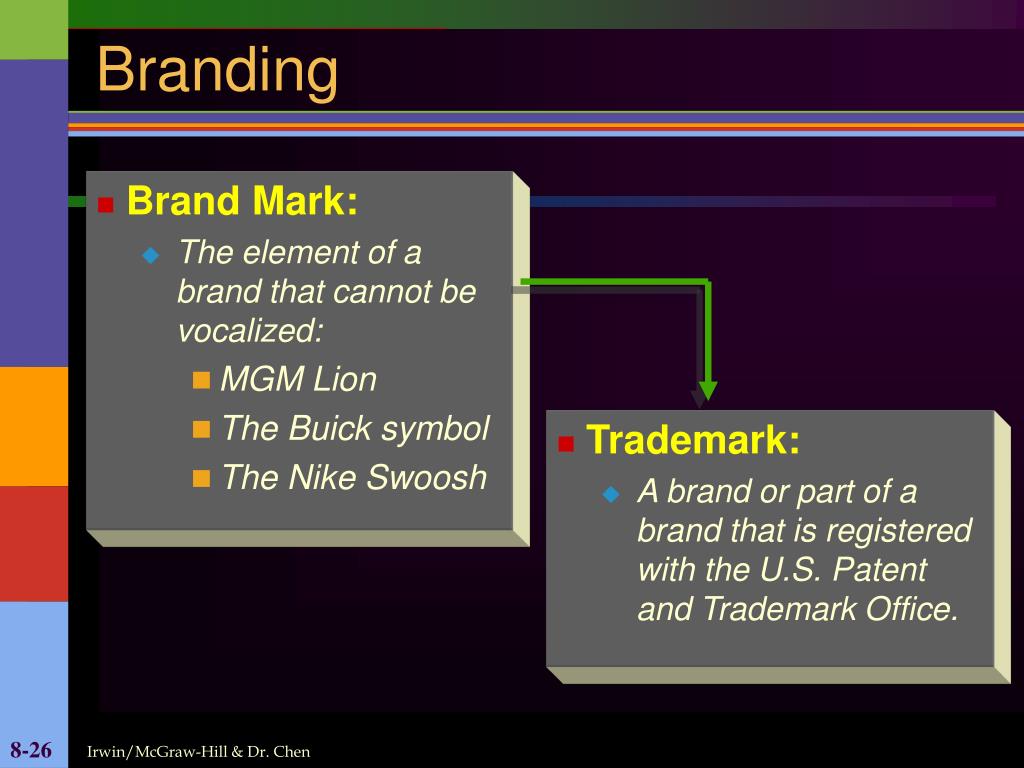 Branding

Brand Mark:

The element of a brand that cannot be vocalized:

MGM Lion

The Buick symbol

The Nike Swoosh

Trademark:

A brand or part of a brand that is registered with the U.S. Patent and Trademark Office.

8-26

Irwin/McGraw-Hill & Dr. Chen